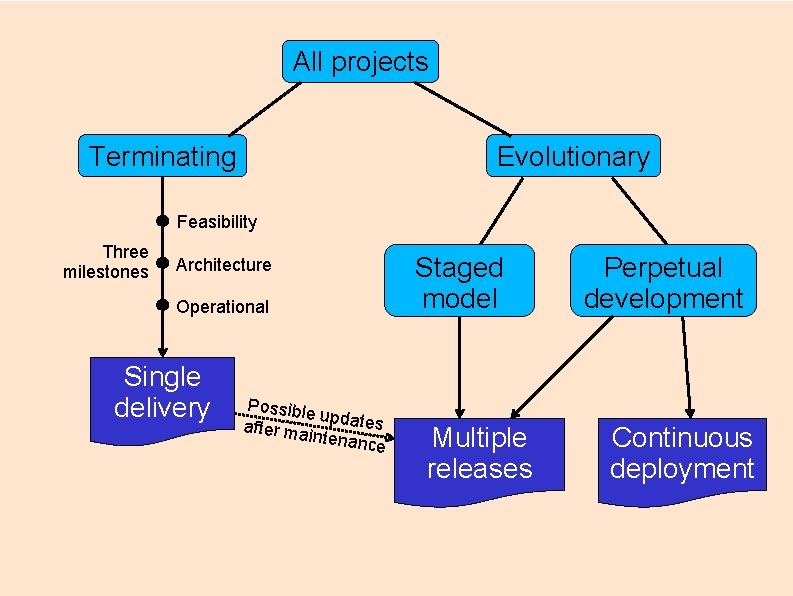 All projects

Terminating

Evolutionary

Three milestones

Feasibility

Architecture

Operational

Staged model

Perpetual development

Single delivery

Possible updates after maintenance

Multiple releases

Continuous deployment